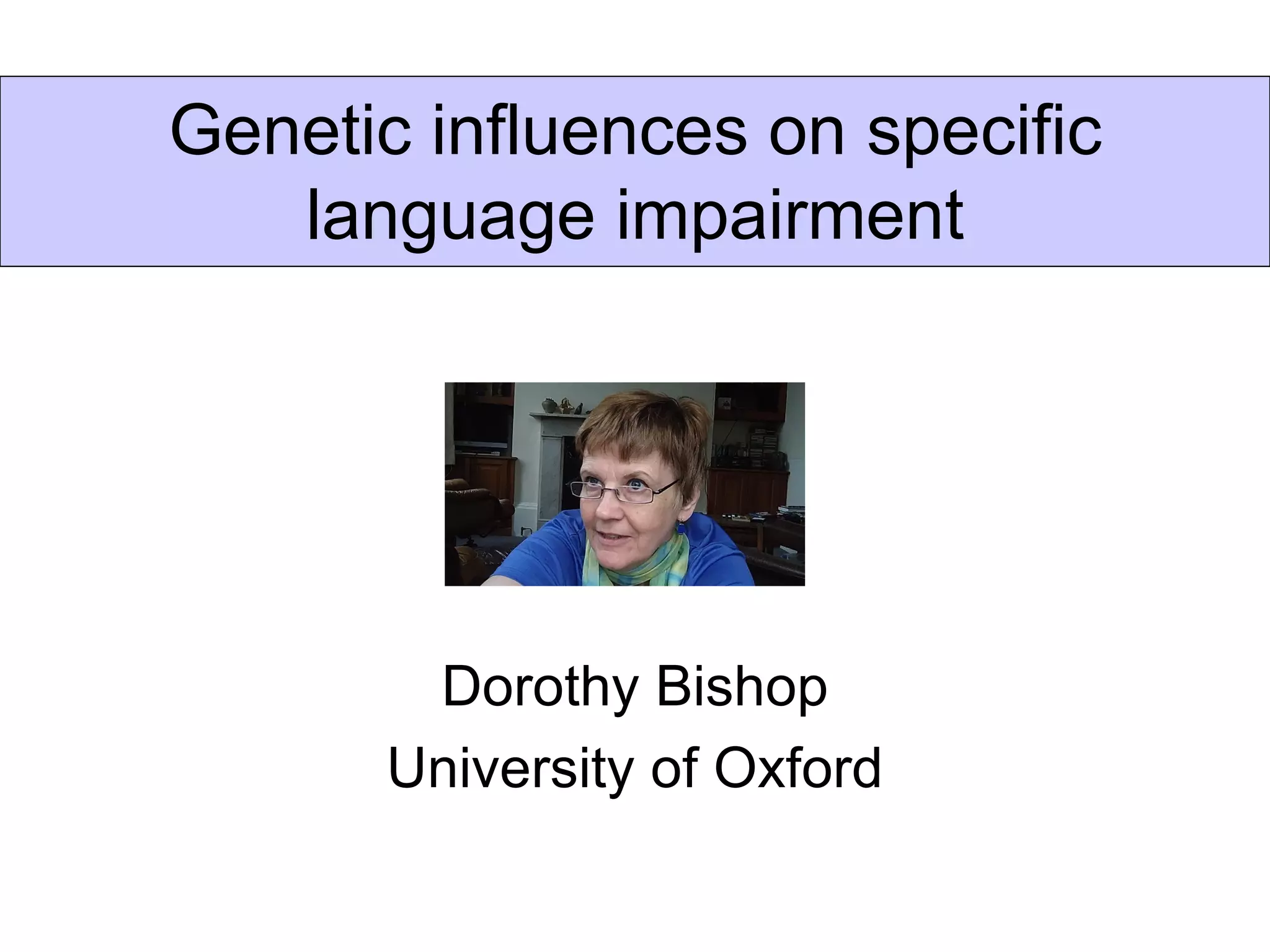 Genetic influences on specific language impairment

Dorothy Bishop
University of Oxford